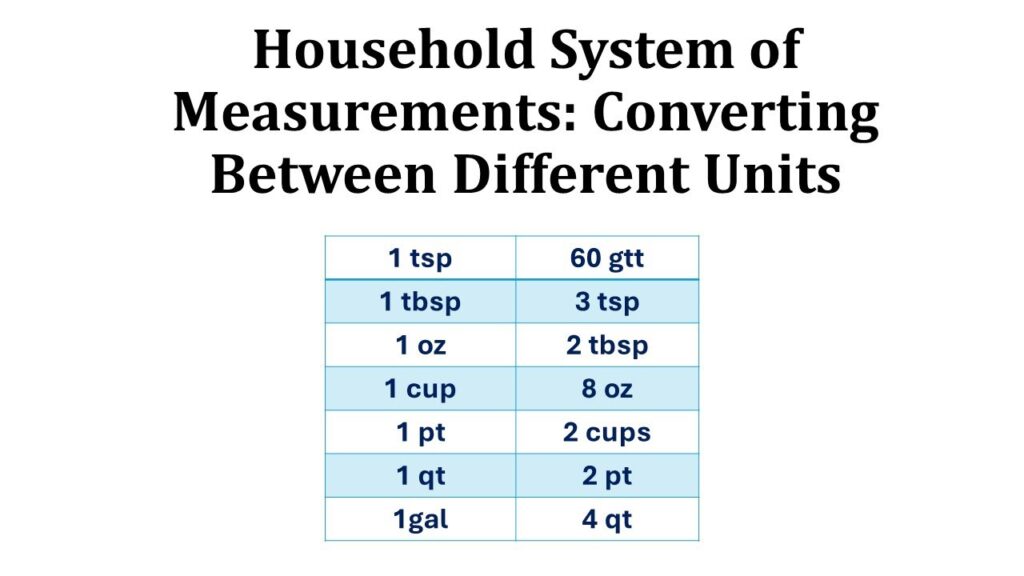 Household System of Measurements: Converting Between Different Units

| 1 tsp | 60 gtt |
|---|---|
| 1 tbsp | 3 tsp |
| 1 oz | 2 tbsp |
| 1 cup | 8 oz |
| 1 pt | 2 cups |
| 1 qt | 2 pt |
| 1gal | 4 qt |